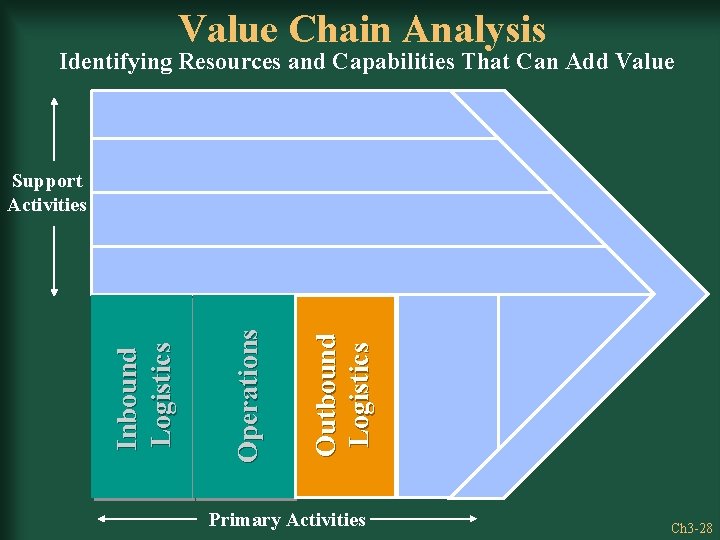 Value Chain Analysis
Identifying Resources and Capabilities That Can Add Value

Support Activities

Inbound Logistics

Operations

Outbound Logistics

Primary Activities

Ch3-28